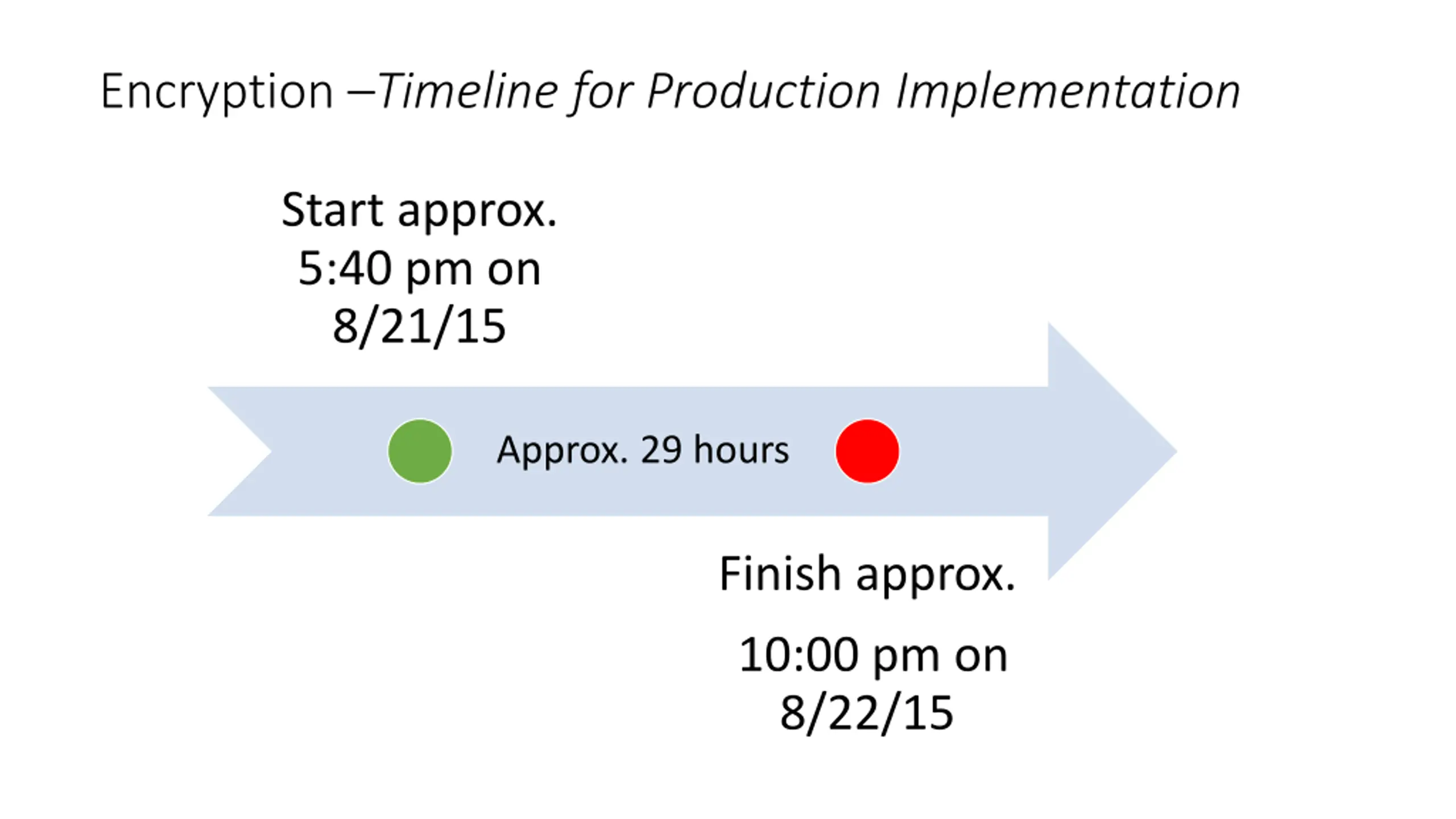 Encryption –Timeline for Production Implementation

Start approx. 5:40 pm on 8/21/15

Approx. 29 hours

Finish approx.

10:00 pm on 8/22/15